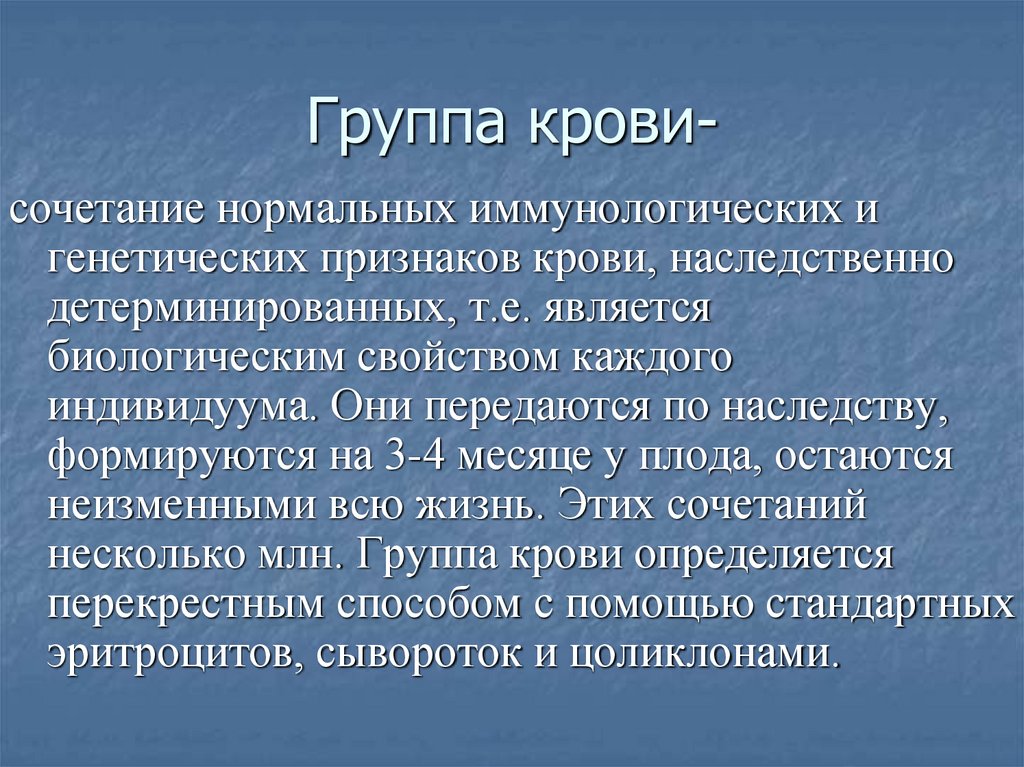 Группа крови-

сочетание нормальных иммунологических и генетических признаков крови, наследственно детерминированных, т.е. является биологическим свойством каждого индивидуума. Они передаются по наследству, формируются на 3-4 месяце у плода, остаются неизменными всю жизнь. Этих сочетаний несколько млн. Группа крови определяется перекрестным способом с помощью стандартных эритроцитов, сывороток и цоликлонами.